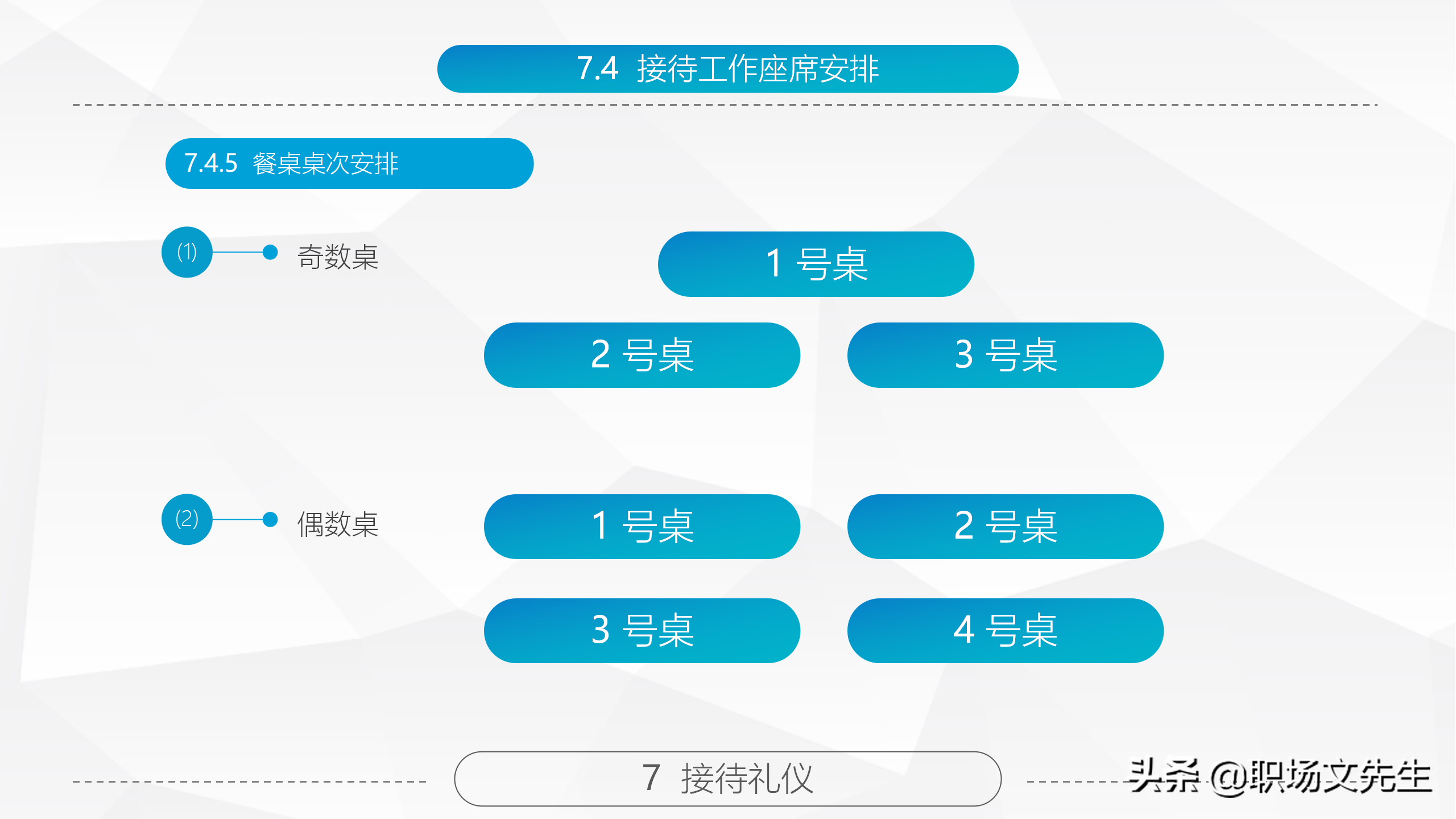 7.4 接待工作座席安排

7.4.5 餐桌桌次安排

(1) 奇数桌

1 号桌

2 号桌

3 号桌

(2) 偶数桌

1 号桌

2 号桌

3 号桌

4 号桌

7 接待礼仪

头条 @职场文先生